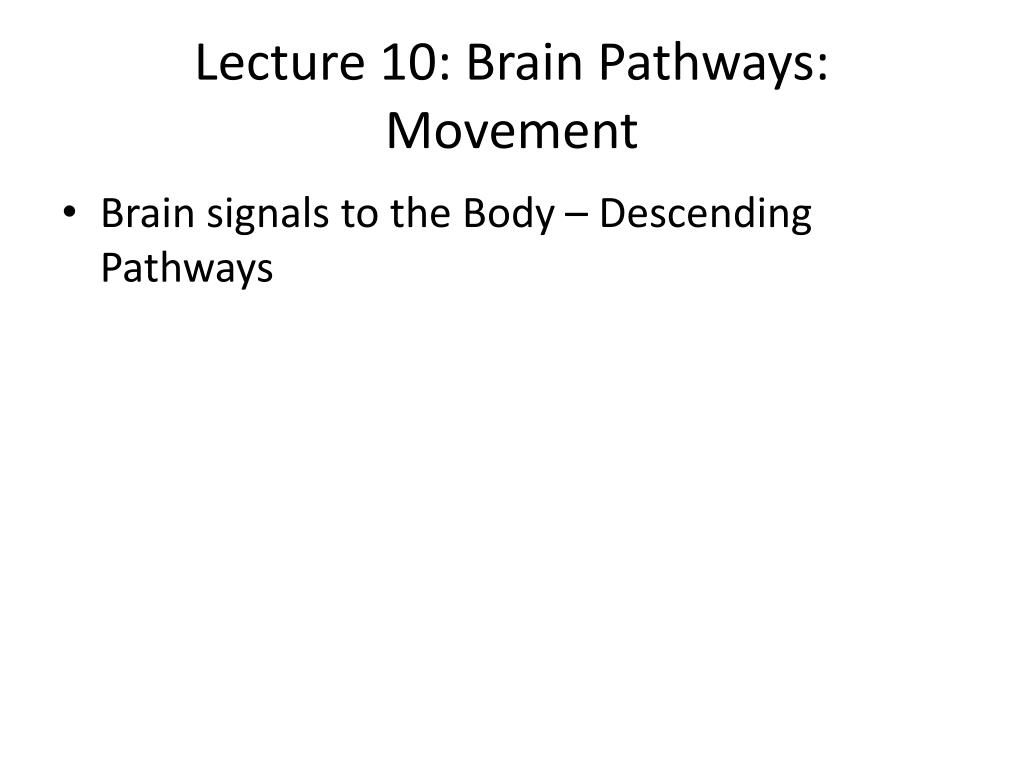 Lecture 10: Brain Pathways: Movement

• Brain signals to the Body – Descending Pathways